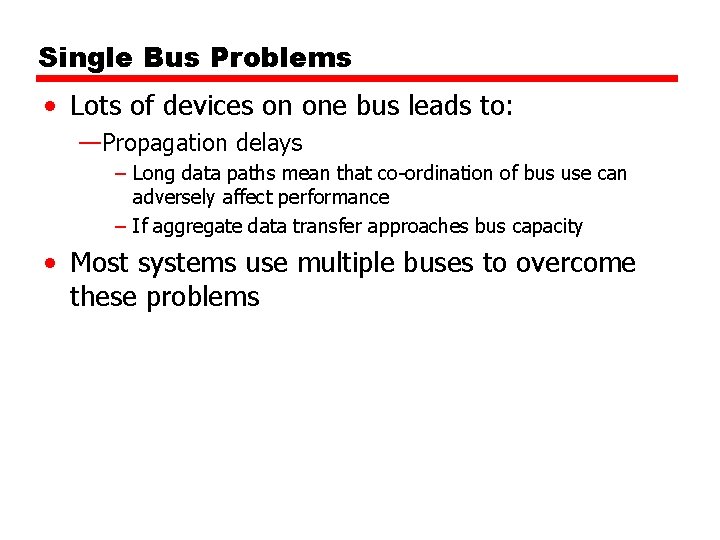 Single Bus Problems

• Lots of devices on one bus leads to:

—Propagation delays

– Long data paths mean that co-ordination of bus use can adversely affect performance

– If aggregate data transfer approaches bus capacity

• Most systems use multiple buses to overcome these problems